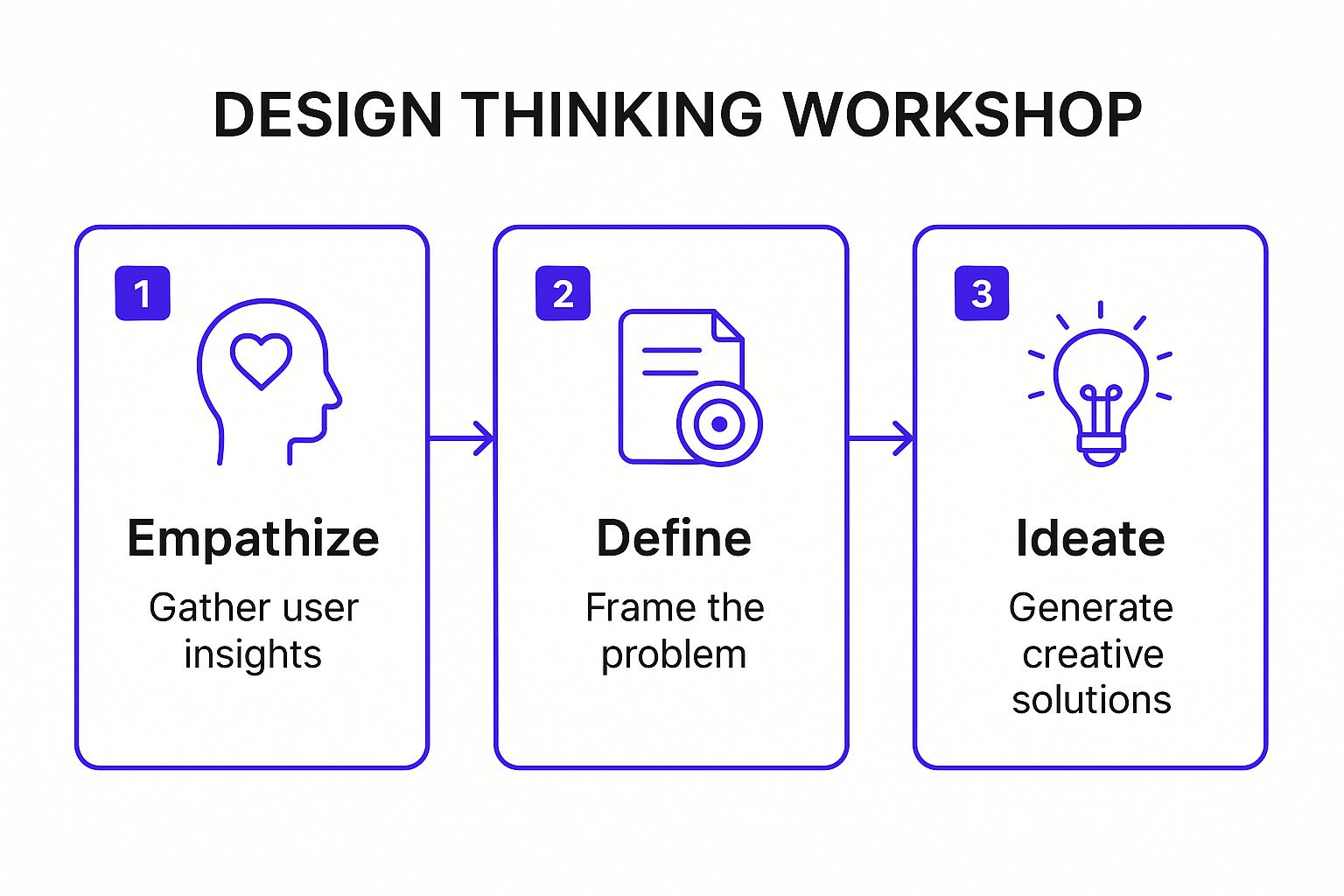 DESIGN THINKING WORKSHOP

1

Empathize

Gather user insights

2

Define

Frame the problem

3

Ideate

Generate creative solutions